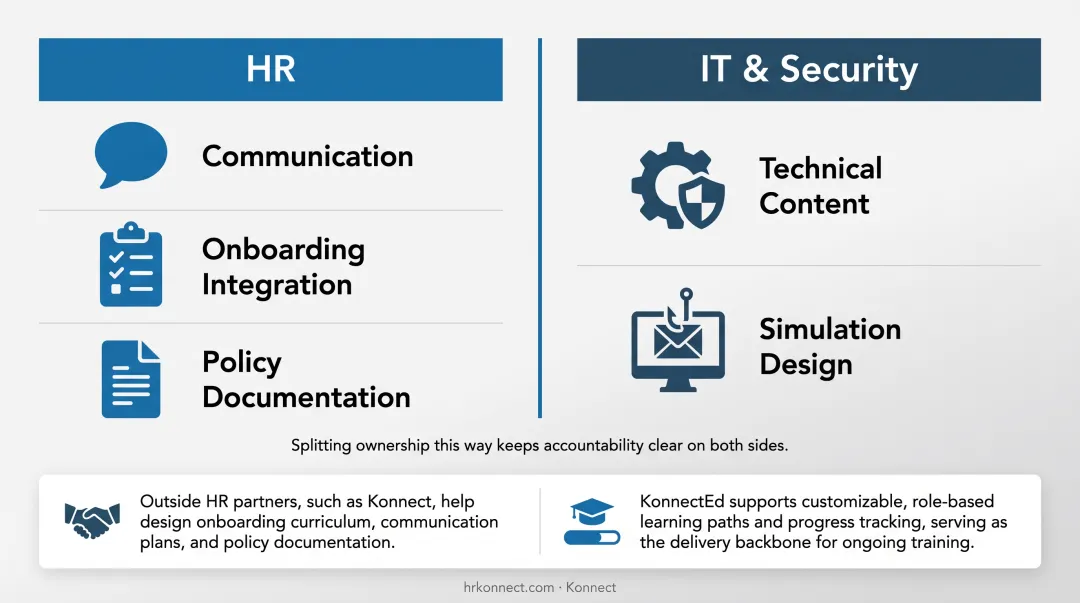 HR

Communication

Onboarding Integration

Policy Documentation

IT & Security

Technical Content

Simulation Design

Splitting ownership this way keeps accountability clear on both sides.

Outside HR partners, such as Konnect, help design onboarding curriculum, communication plans, and policy documentation.

KonnectEd supports customizable, role-based learning paths and progress tracking, serving as the delivery backbone for ongoing training.

hrkonnect.com · Konnect